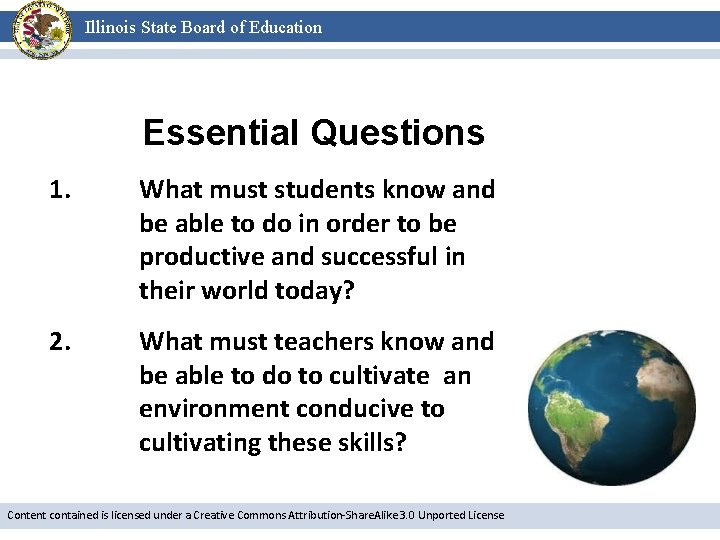 Illinois State Board of Education

Essential Questions

1. What must students know and be able to do in order to be productive and successful in their world today?

2. What must teachers know and be able to do to cultivate an environment conducive to cultivating these skills?

Content contained is licensed under a Creative Commons Attribution-ShareAlike 3.0 Unported License